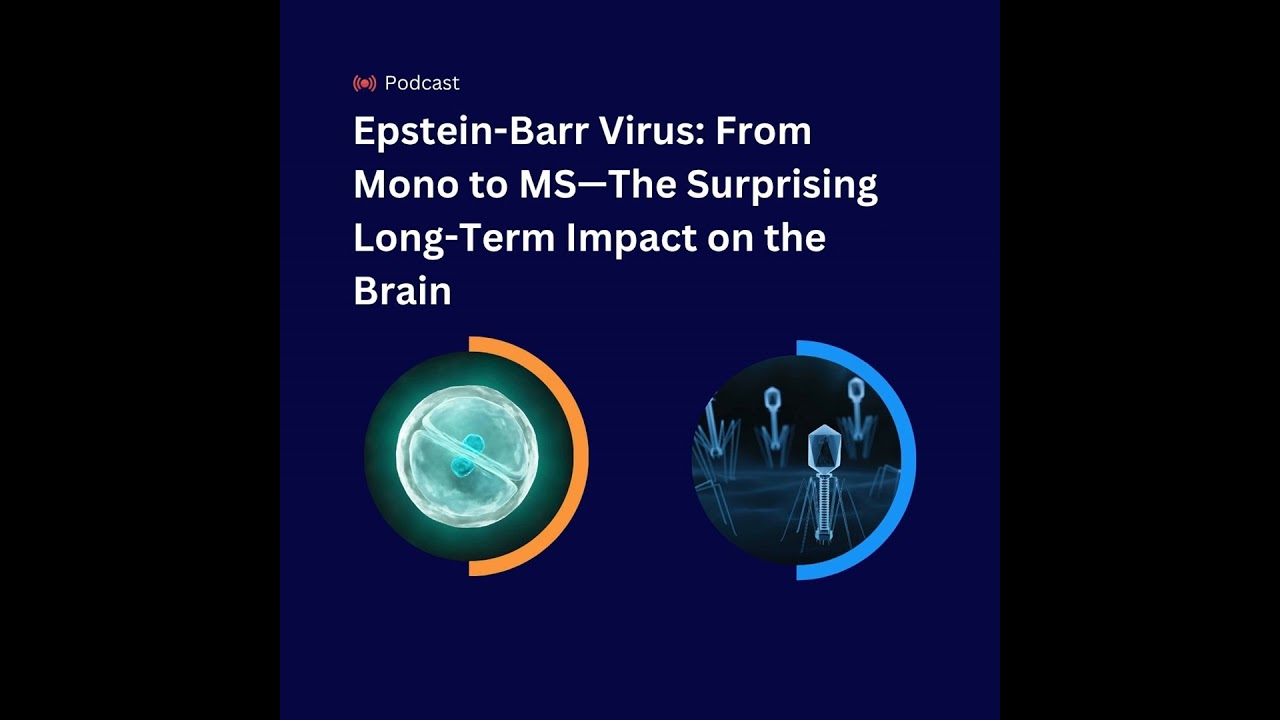 Podcast

Epstein-Barr Virus: From Mono to MS—The Surprising Long-Term Impact on the Brain